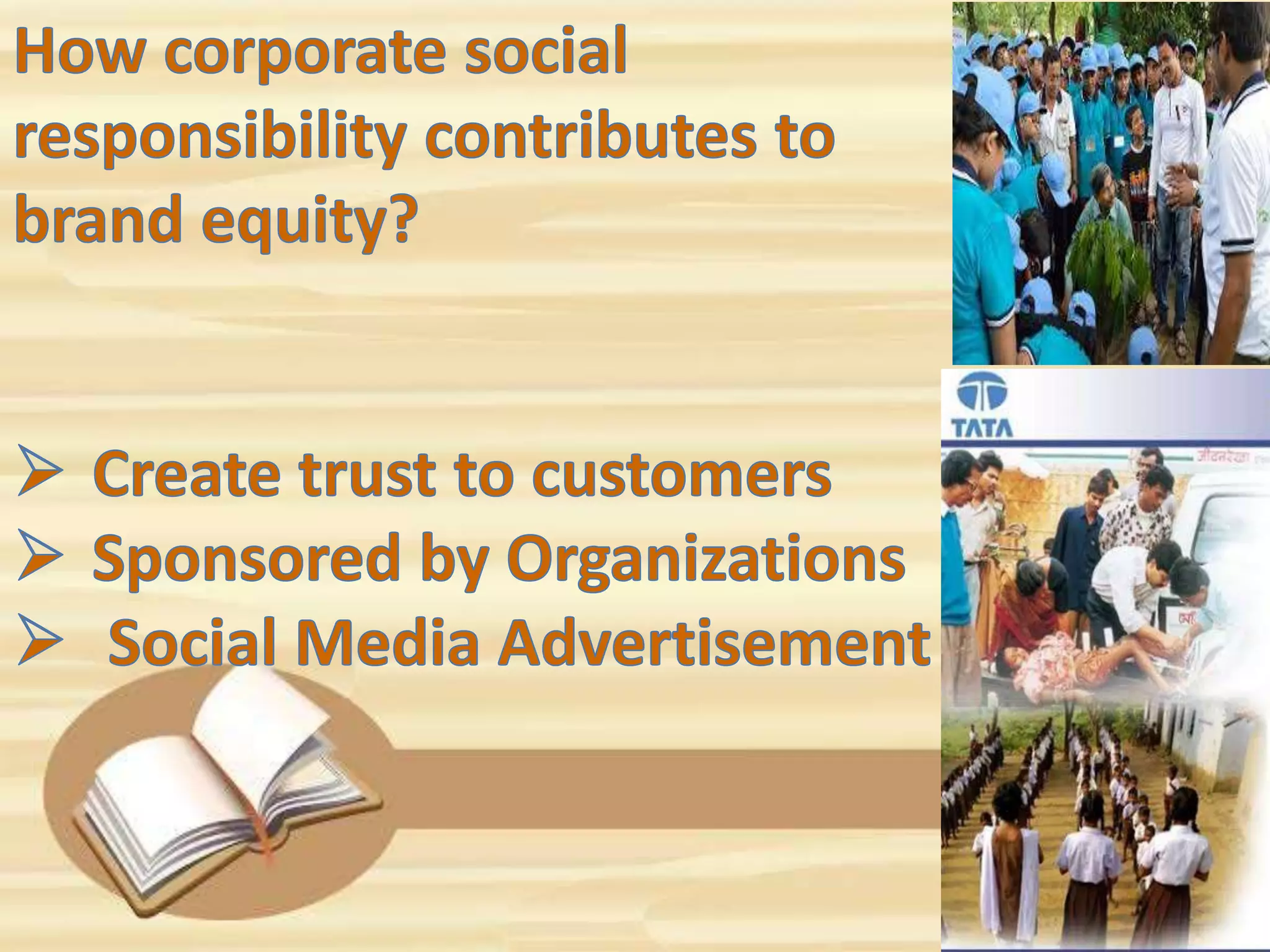 How corporate social responsibility contributes to brand equity?

➢ Create trust to customers
➢ Sponsored by Organizations
➢ Social Media Advertisement

TATA

जीवनरेखा